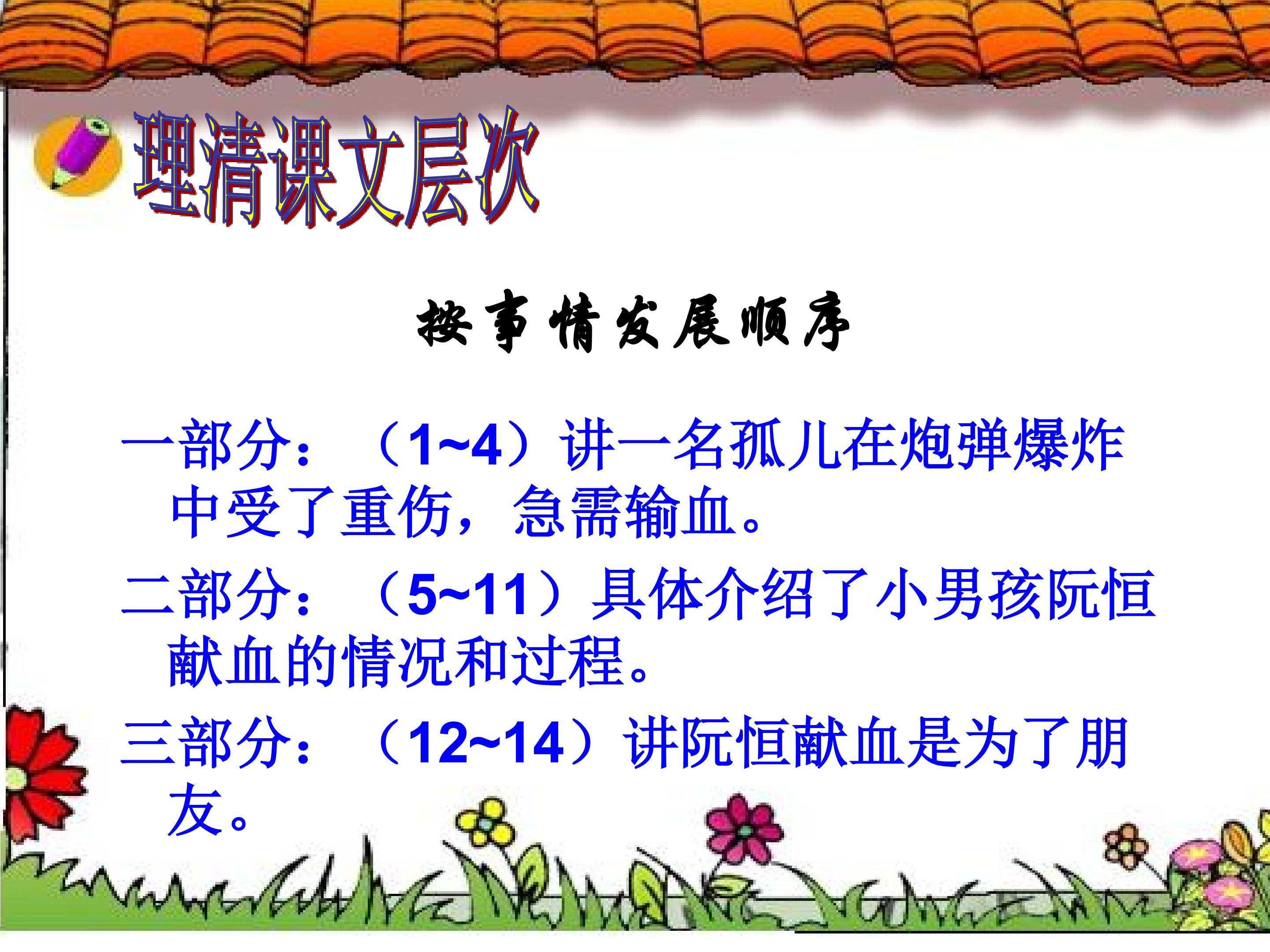 理清课文层次

按事情发展顺序

一部分：（1~4）讲一名孤儿在炮弹爆炸中受了重伤，急需输血。

二部分：（5~11）具体介绍了小男孩阮恒献血的情况和过程。

三部分：（12~14）讲阮恒献血是为了朋友。